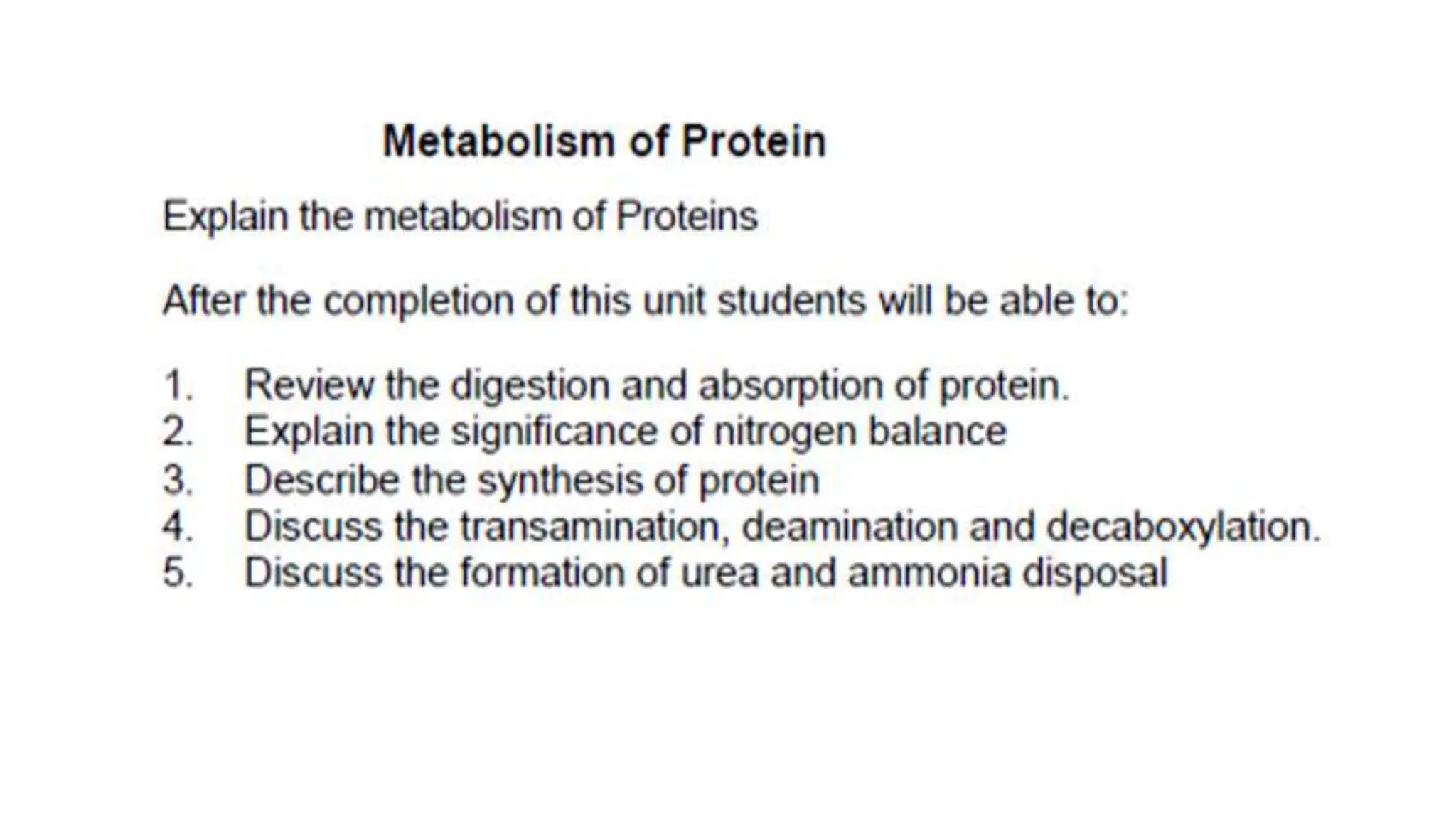 Metabolism of Protein

Explain the metabolism of Proteins

After the completion of this unit students will be able to:

1. Review the digestion and absorption of protein.
2. Explain the significance of nitrogen balance
3. Describe the synthesis of protein
4. Discuss the transamination, deamination and decaboxylation.
5. Discuss the formation of urea and ammonia disposal